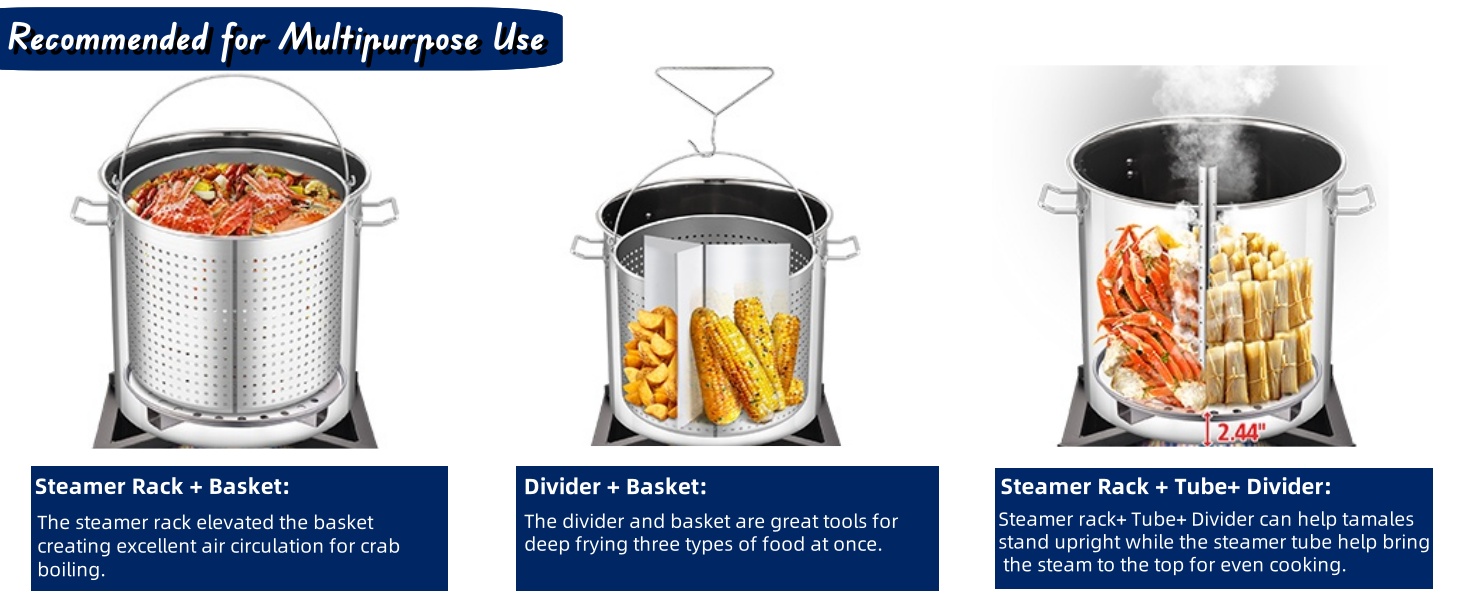 Recommended for Multipurpose Use

2.44"

Steamer Rack + Basket:

The steamer rack elevated the basket creating excellent air circulation for crab boiling.

Divider + Basket:

The divider and basket are great tools for deep frying three types of food at once.

Steamer Rack + Tube+ Divider:

Steamer rack+ Tube+ Divider can help tamales stand upright while the steamer tube help bring the steam to the top for even cooking.